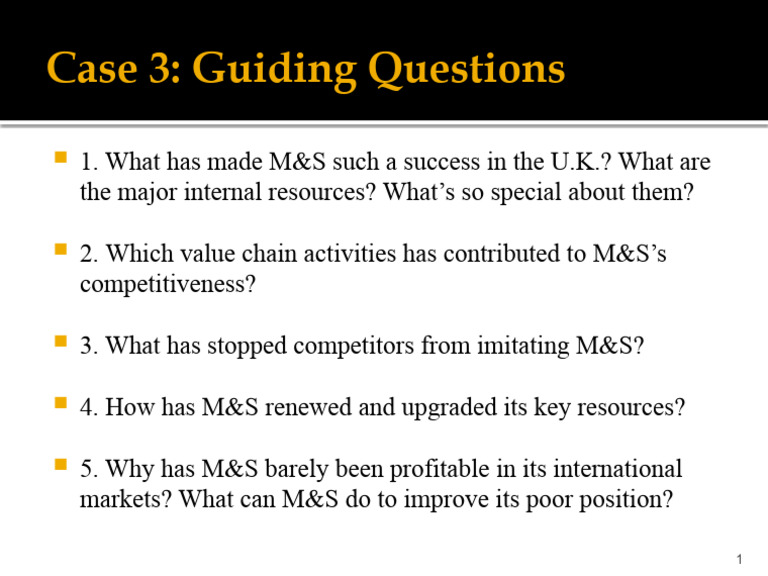 Case 3: Guiding Questions

1. What has made M&S such a success in the U.K.? What are the major internal resources? What's so special about them?

2. Which value chain activities has contributed to M&S's competitiveness?

3. What has stopped competitors from imitating M&S?

4. How has M&S renewed and upgraded its key resources?

5. Why has M&S barely been profitable in its international markets? What can M&S do to improve its poor position?

1